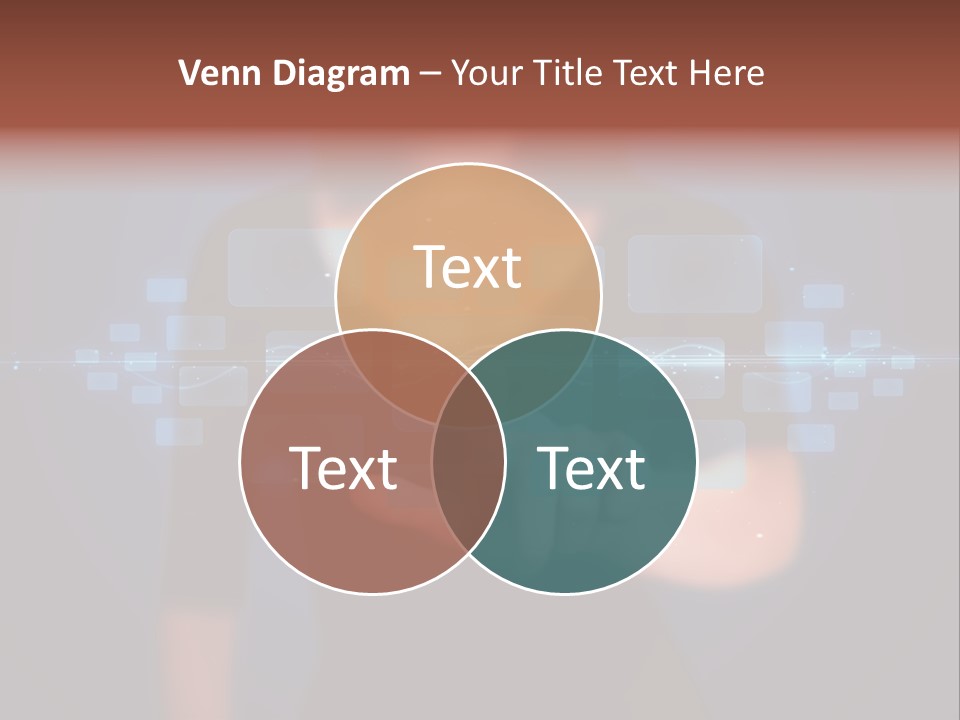 Venn Diagram – Your Title Text Here

Text

Text

Text